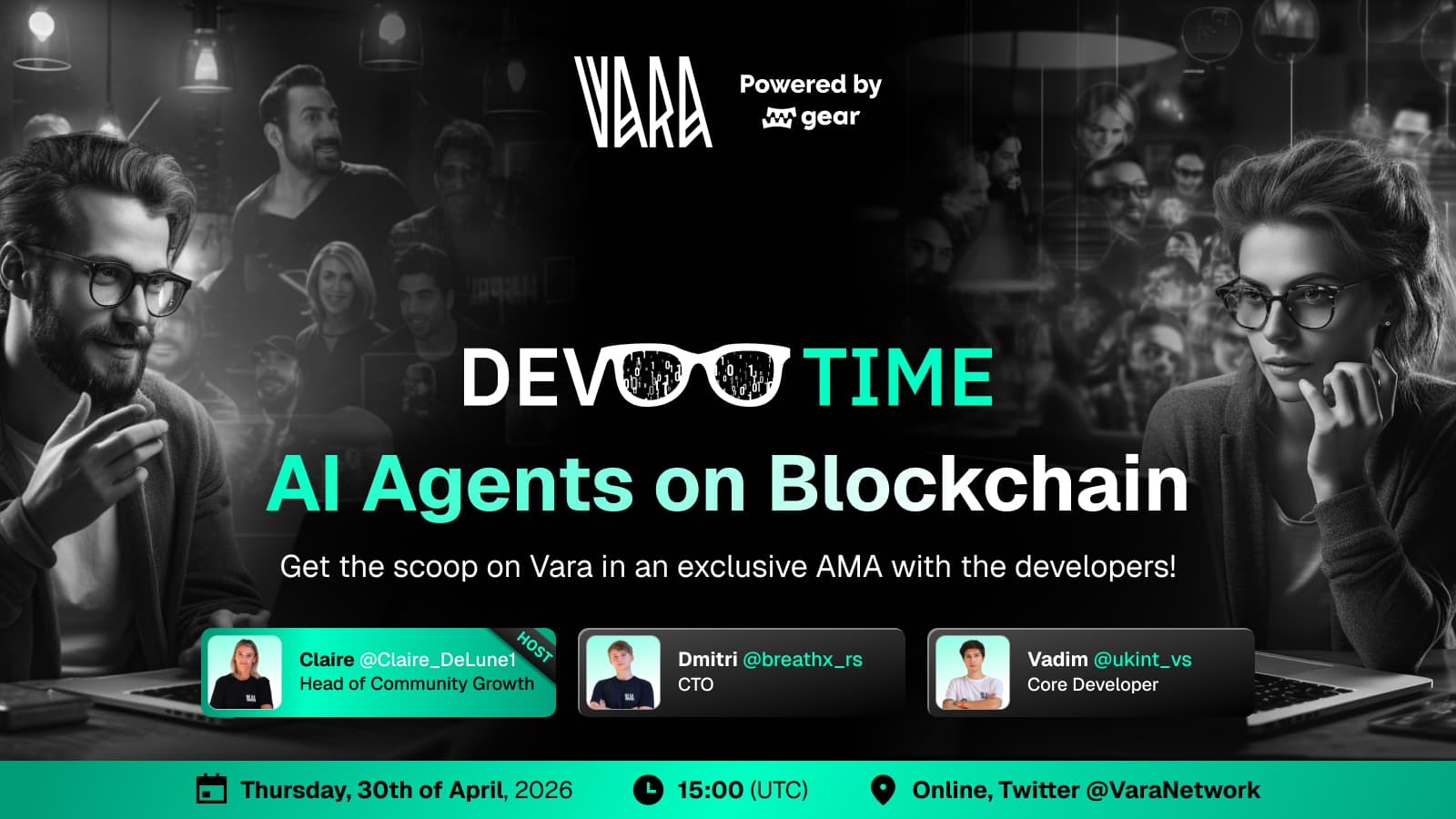 VARA

Powered by gear

DEV TIME

AI Agents on Blockchain

Get the scoop on Vara in an exclusive AMA with the developers!

Claire @Claire_DeLune1
Head of Community Growth
HOST

Dmitri @breathx_rs
CTO

Vadim @ukint_vs
Core Developer

Thursday, 30th of April, 2026

15:00 (UTC)

Online, Twitter @VaraNetwork